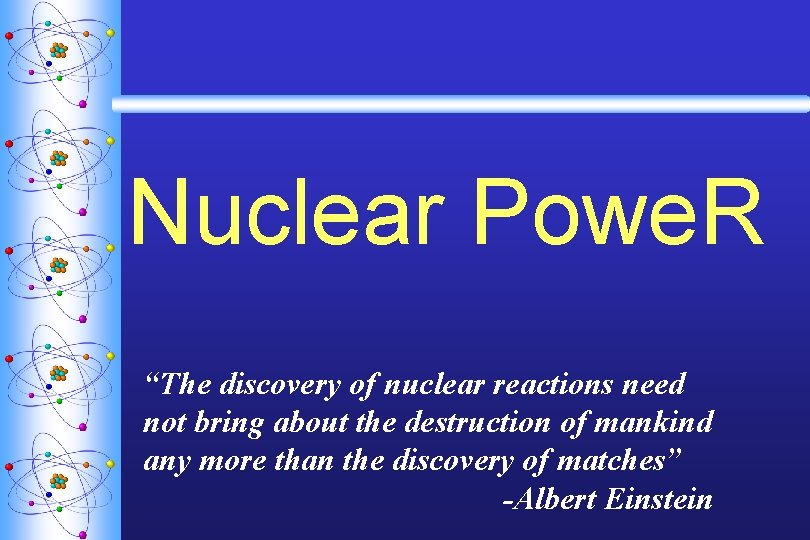 Nuclear PoweR

“The discovery of nuclear reactions need not bring about the destruction of mankind any more than the discovery of matches”

-Albert Einstein